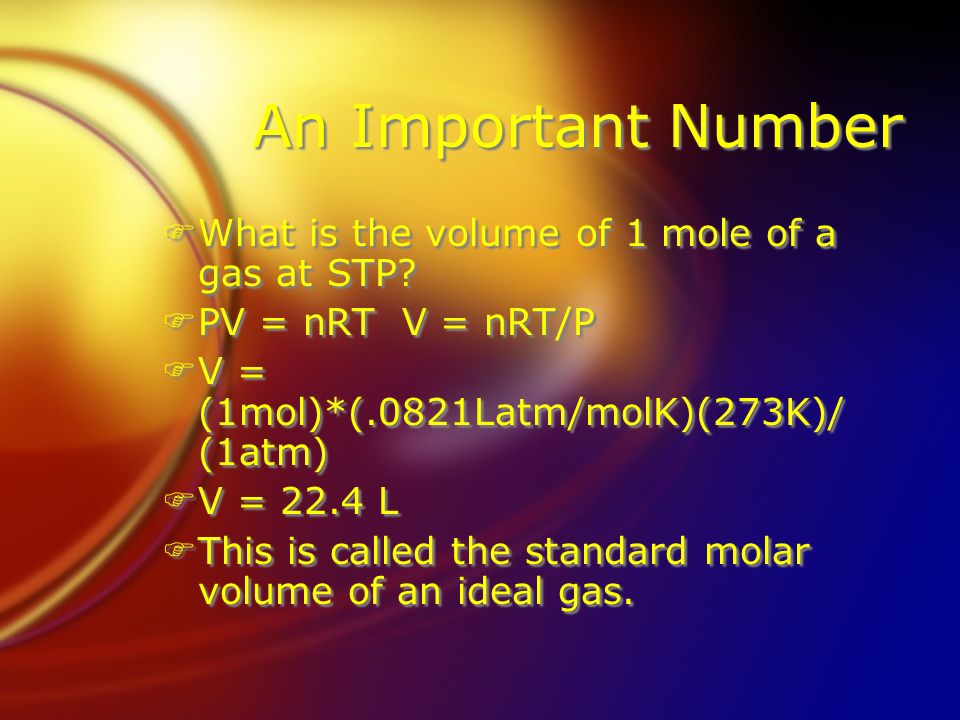 An Important Number

What is the volume of 1 mole of a gas at STP?

PV = nRT  V = nRT/P

V = (1mol)*(.0821Latm/molK)(273K)/(1atm)

V = 22.4 L

This is called the standard molar volume of an ideal gas.